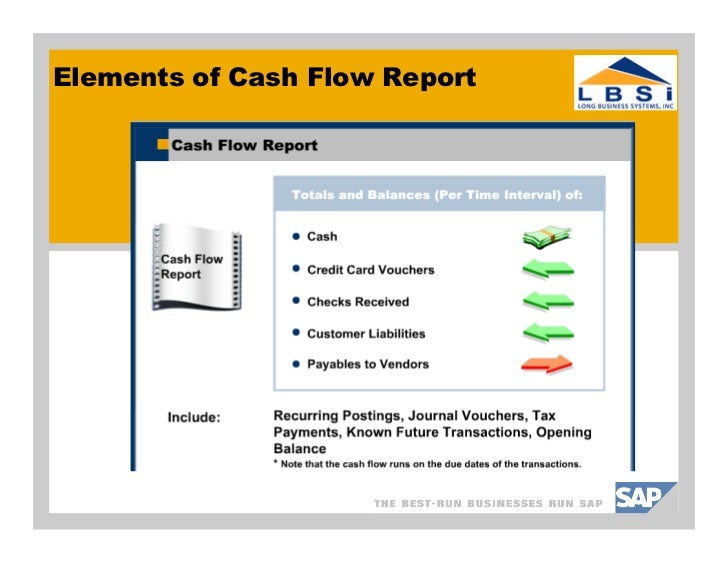 Elements of Cash Flow Report

L B S i
LONG BUSINESS SYSTEMS, INC

Cash Flow Report

Cash Flow Report

Totals and Balances (Per Time Interval) of:

- Cash
- Credit Card Vouchers
- Checks Received
- Customer Liabilities
- Payables to Vendors

Include: Recurring Postings, Journal Vouchers, Tax Payments, Known Future Transactions, Opening Balance

* Note that the cash flow runs on the due dates of the transactions.

THE BEST-RUN BUSINESSES RUN SAP

SAP